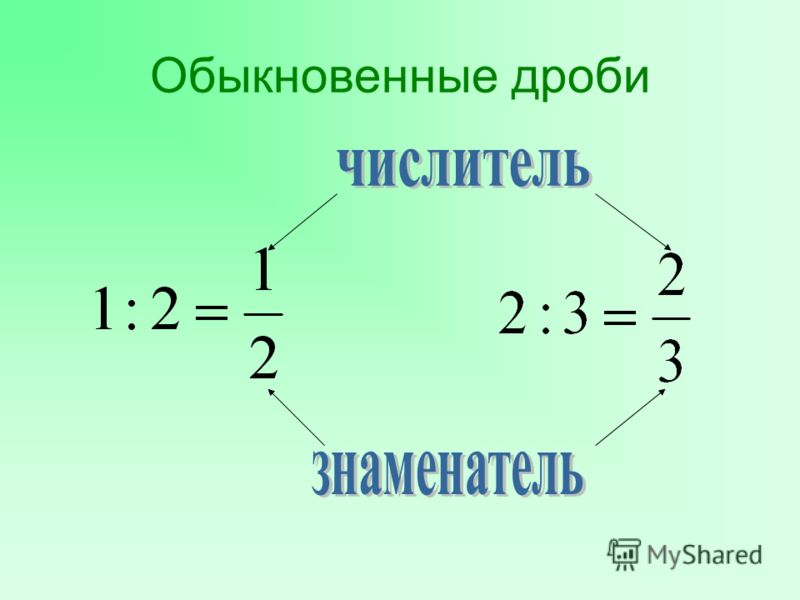 Обыкновенные дроби

числитель

$1:2=\frac{1}{2}$

$2:3=\frac{2}{3}$

знаменатель

MyShared